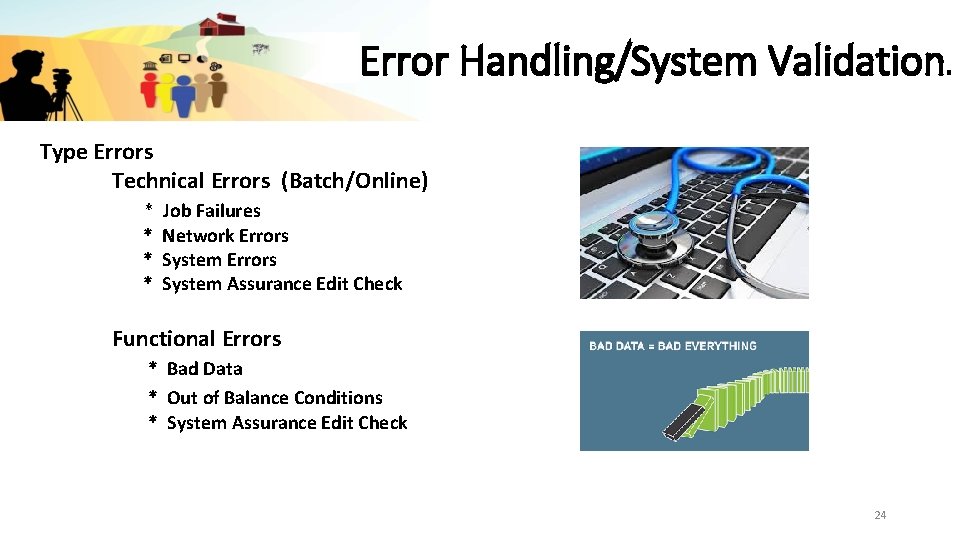 Error Handling/System Validation.

Type Errors

Technical Errors (Batch/Online)

* Job Failures
* Network Errors
* System Errors
* System Assurance Edit Check

Functional Errors

* Bad Data
* Out of Balance Conditions
* System Assurance Edit Check

BAD DATA = BAD EVERYTHING

24